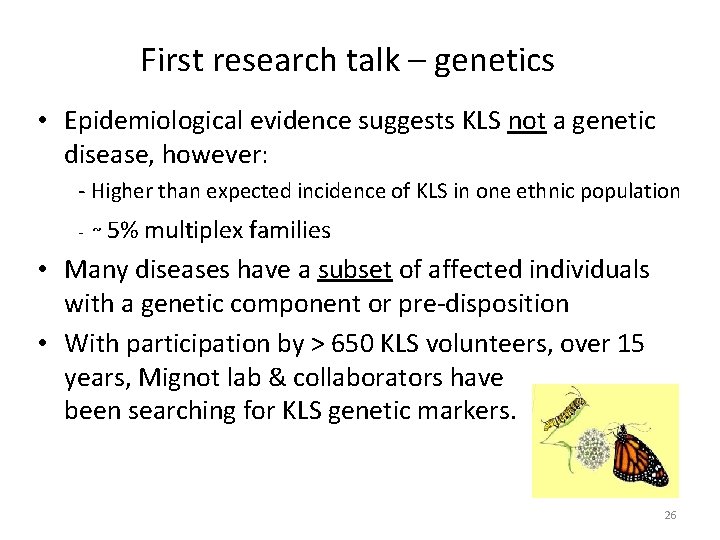 First research talk – genetics

• Epidemiological evidence suggests KLS not a genetic disease, however:

- Higher than expected incidence of KLS in one ethnic population

- ~ 5% multiplex families

• Many diseases have a subset of affected individuals with a genetic component or pre-disposition

• With participation by > 650 KLS volunteers, over 15 years, Mignot lab & collaborators have been searching for KLS genetic markers.

26